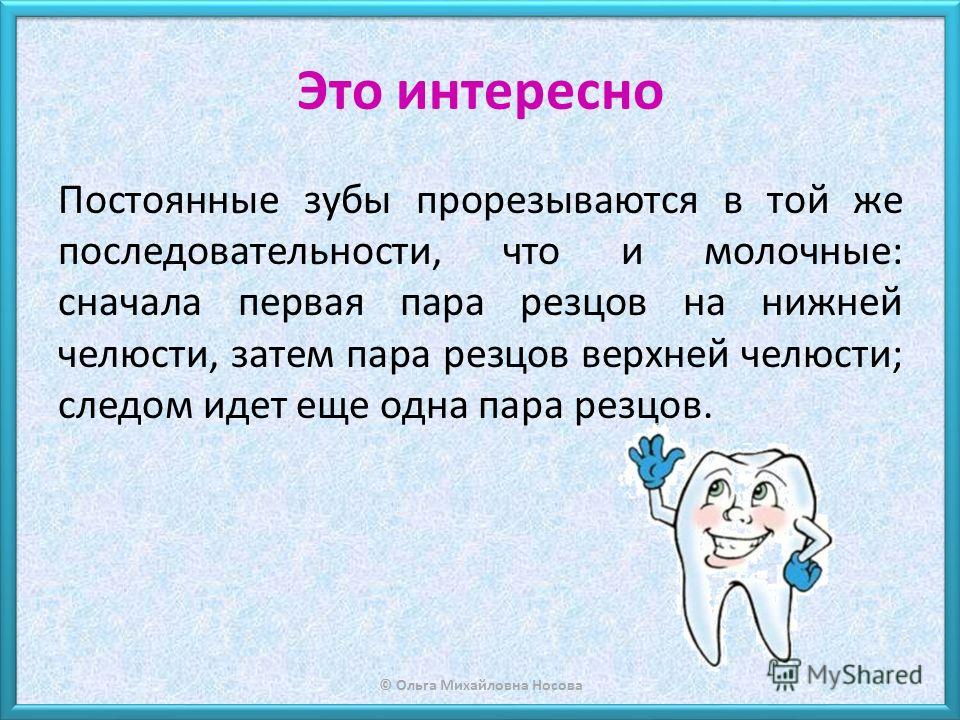 Это интересно

Постоянные зубы прорезываются в той же последовательности, что и молочные: сначала первая пара резцов на нижней челюсти, затем пара резцов верхней челюсти; следом идет еще одна пара резцов.

© Ольга Михайловна Носова

MyShared